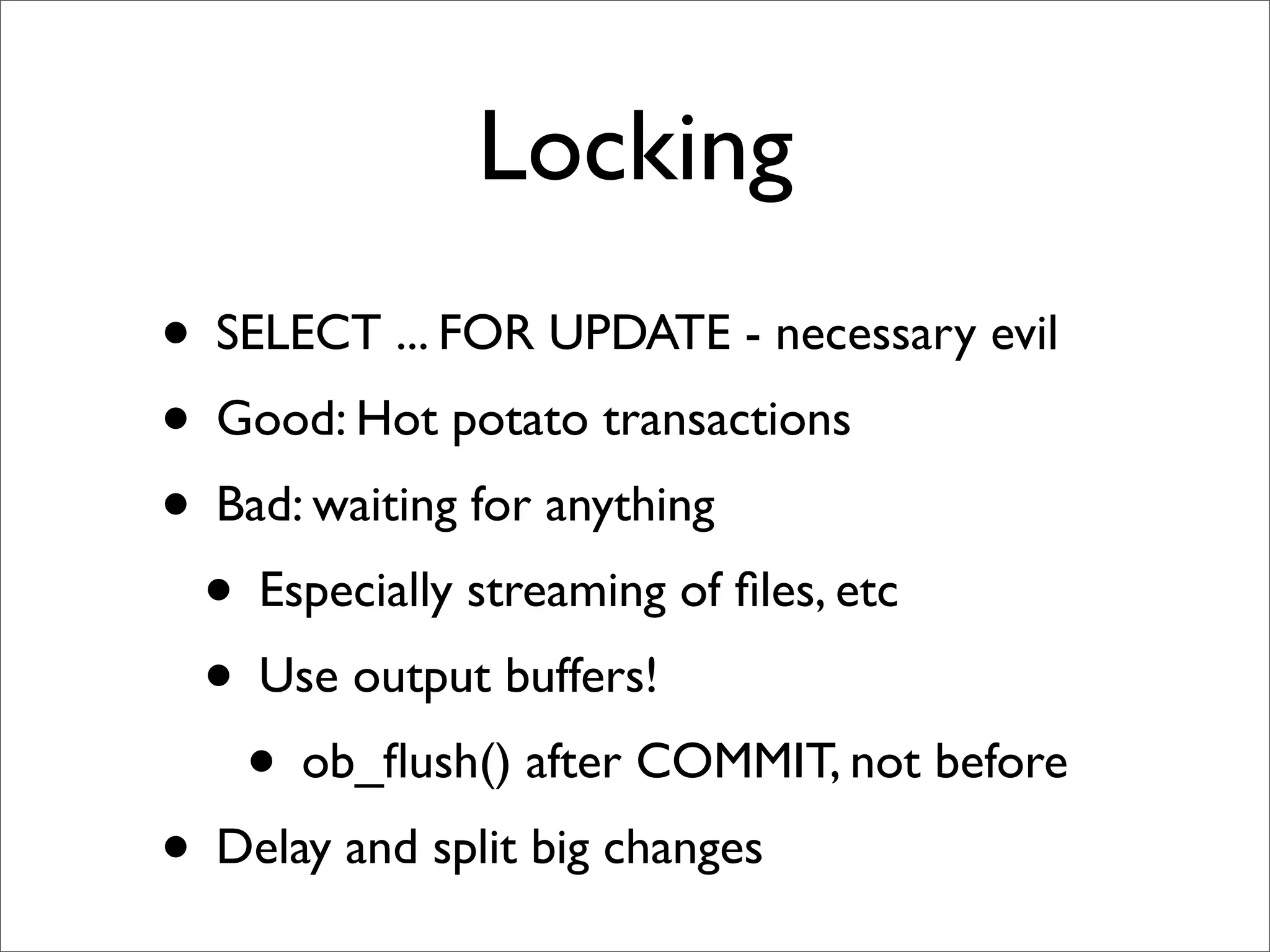 Locking

• SELECT ... FOR UPDATE - necessary evil
• Good: Hot potato transactions
• Bad: waiting for anything
  • Especially streaming of files, etc
  • Use output buffers!
    • ob_flush() after COMMIT, not before
• Delay and split big changes